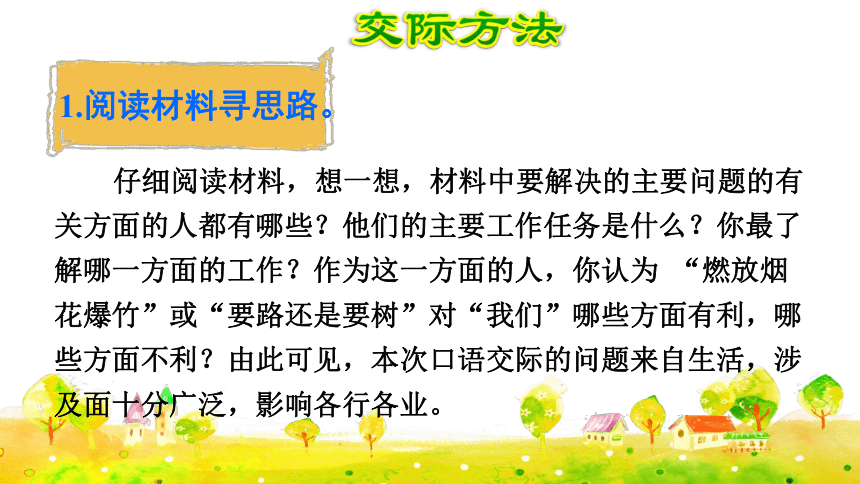 交际方法

1.阅读材料寻思路。

仔细阅读材料，想一想，材料中要解决的主要问题的有关方面的人都有哪些？他们的主要工作任务是什么？你最了解哪一方面的工作？作为这一方面的人，你认为 “燃放烟花爆竹”或“要路还是要树”对“我们”哪些方面有利，哪些方面不利？由此可见，本次口语交际的问题来自生活，涉及面十分广泛，影响各行各业。